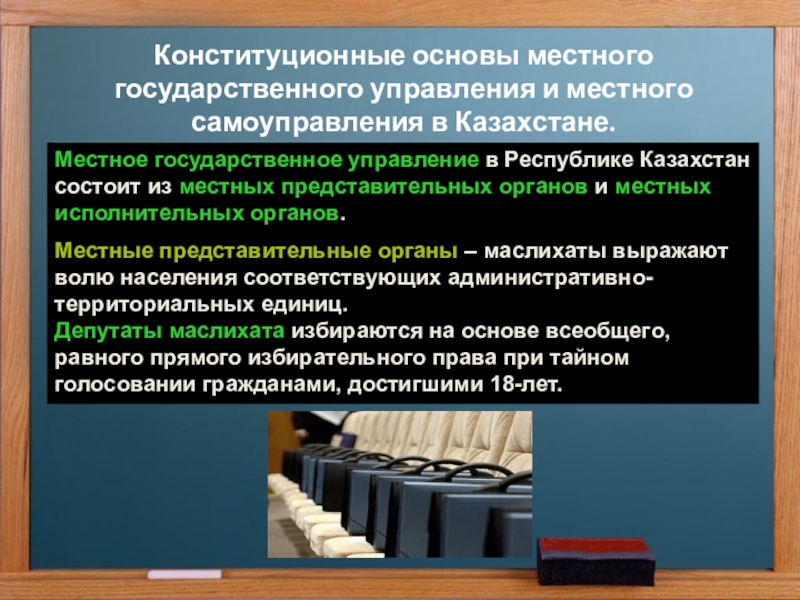 Конституционные основы местного государственного управления и местного самоуправления в Казахстане.

Местное государственное управление в Республике Казахстан состоит из местных представительных органов и местных исполнительных органов.

Местные представительные органы – маслихаты выражают волю населения соответствующих административно-территориальных единиц.
Депутаты маслихата избираются на основе всеобщего, равного прямого избирательного права при тайном голосовании гражданами, достигшими 18-лет.